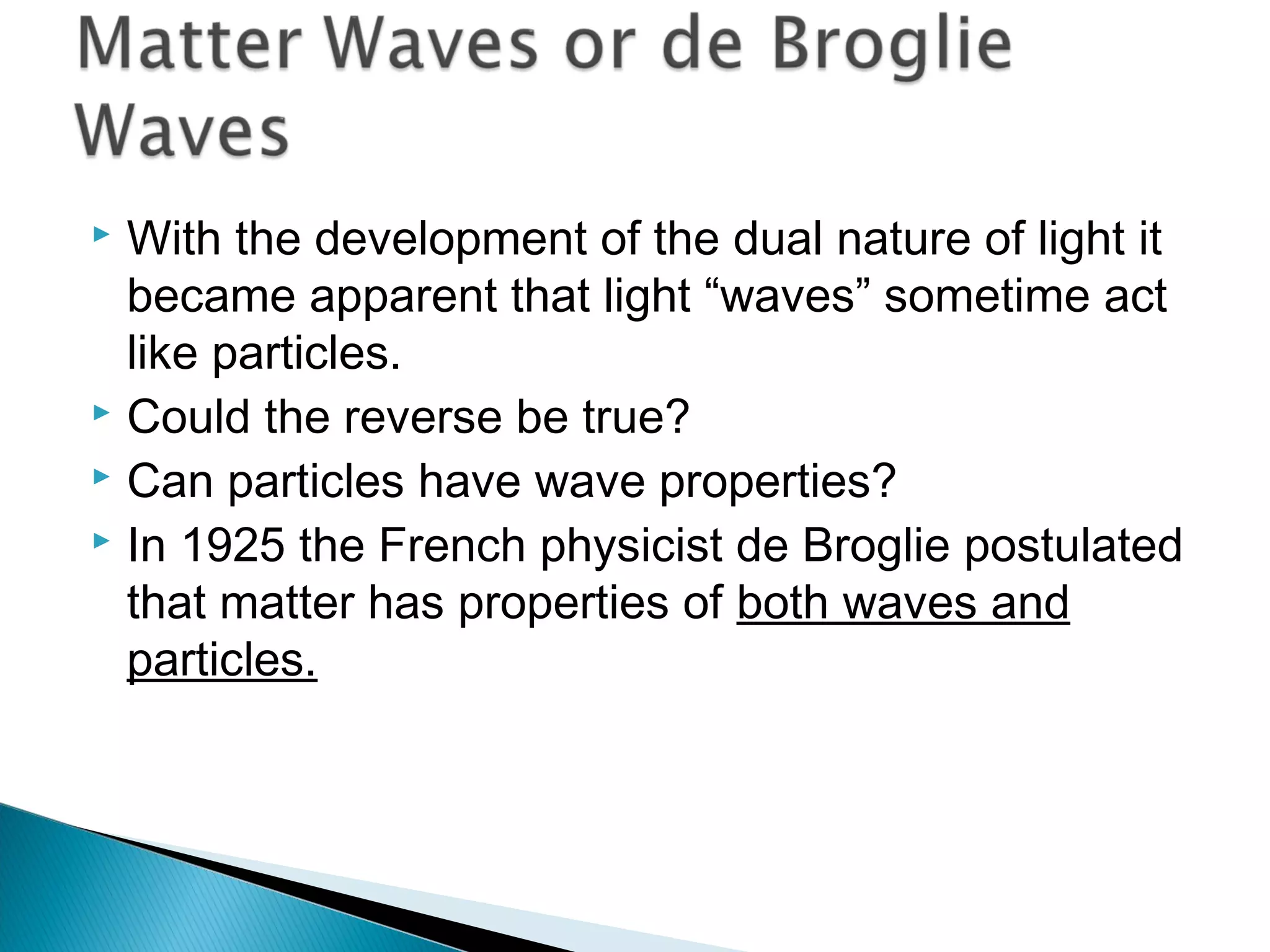 Matter Waves or de Broglie Waves

With the development of the dual nature of light it became apparent that light “waves” sometime act like particles.

Could the reverse be true?

Can particles have wave properties?

In 1925 the French physicist de Broglie postulated that matter has properties of both waves and particles.